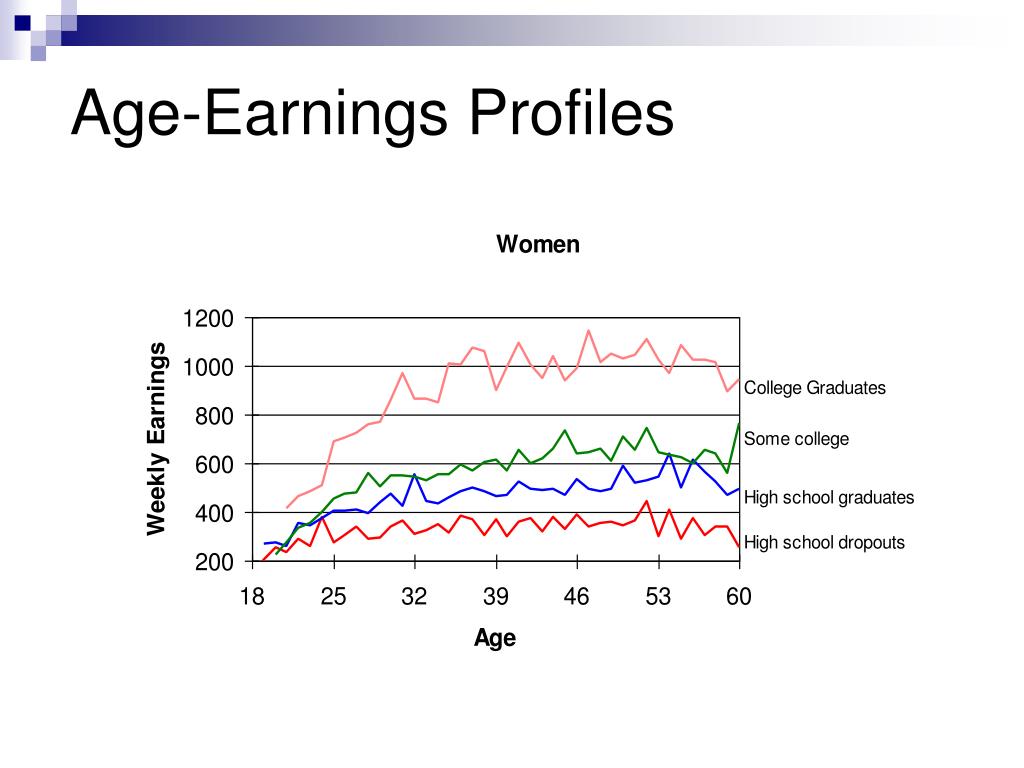 Age-Earnings Profiles

Women

Weekly Earnings

1200
1000
800
600
400
200

18 25 32 39 46 53 60

Age

College Graduates
Some college
High school graduates
High school dropouts